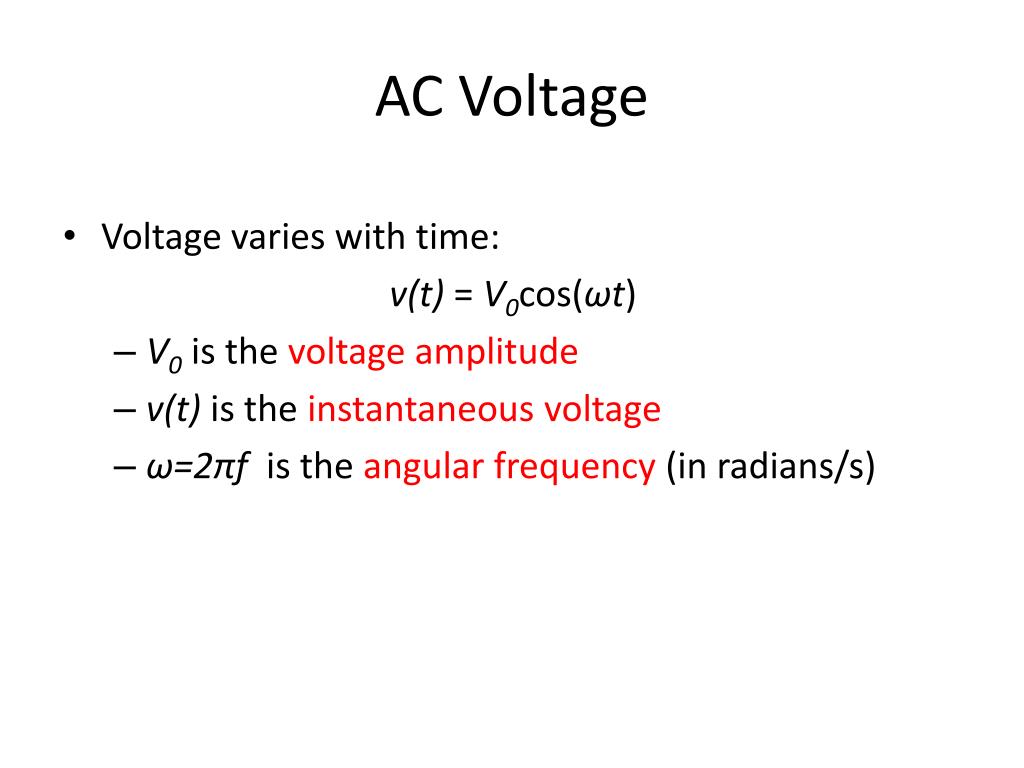 AC Voltage

• Voltage varies with time:

$v(t) = V_0\cos(\omega t)$

– $V_0$ is the voltage amplitude
– $v(t)$ is the instantaneous voltage
– $\omega=2\pi f$ is the angular frequency (in radians/s)